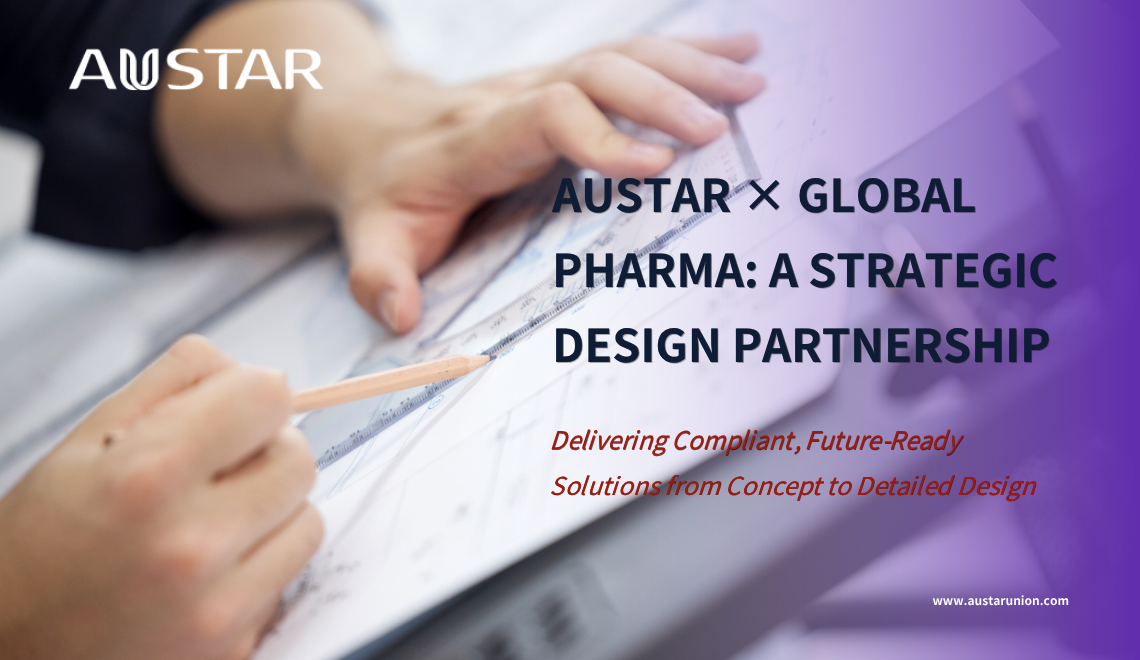 AUSTAR

AUSTAR × GLOBAL PHARMA: A STRATEGIC DESIGN PARTNERSHIP

Delivering Compliant, Future-Ready Solutions from Concept to Detailed Design

www.austarunion.com